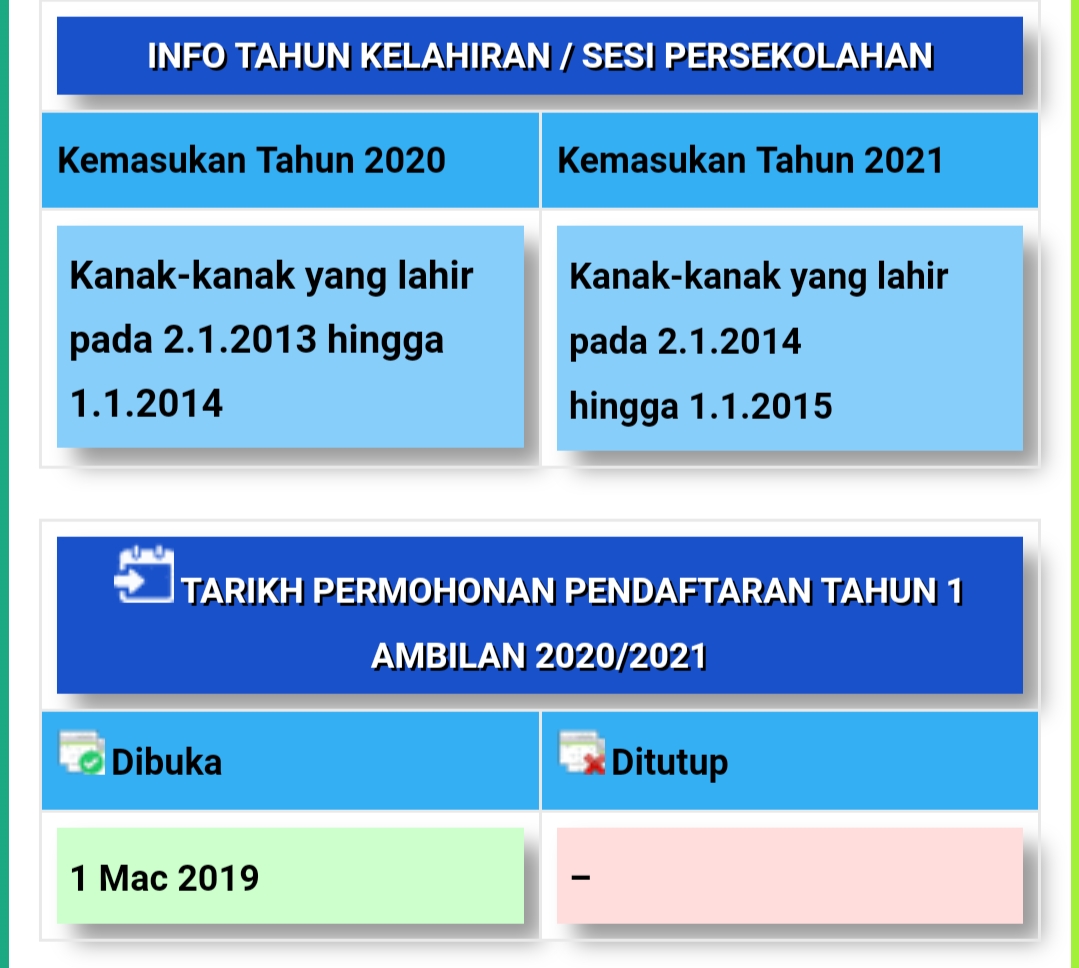 INFO TAHUN KELAHIRAN / SESI PERSEKOLAHAN

| Kemasukan Tahun 2020 | Kemasukan Tahun 2021 |
|---|---|
| Kanak-kanak yang lahir pada 2.1.2013 hingga 1.1.2014 | Kanak-kanak yang lahir pada 2.1.2014 hingga 1.1.2015 |

TARIKH PERMOHONAN PENDAFTARAN TAHUN 1 AMBILAN 2020/2021

| Dibuka | Ditutup |
|---|---|
| 1 Mac 2019 | – |